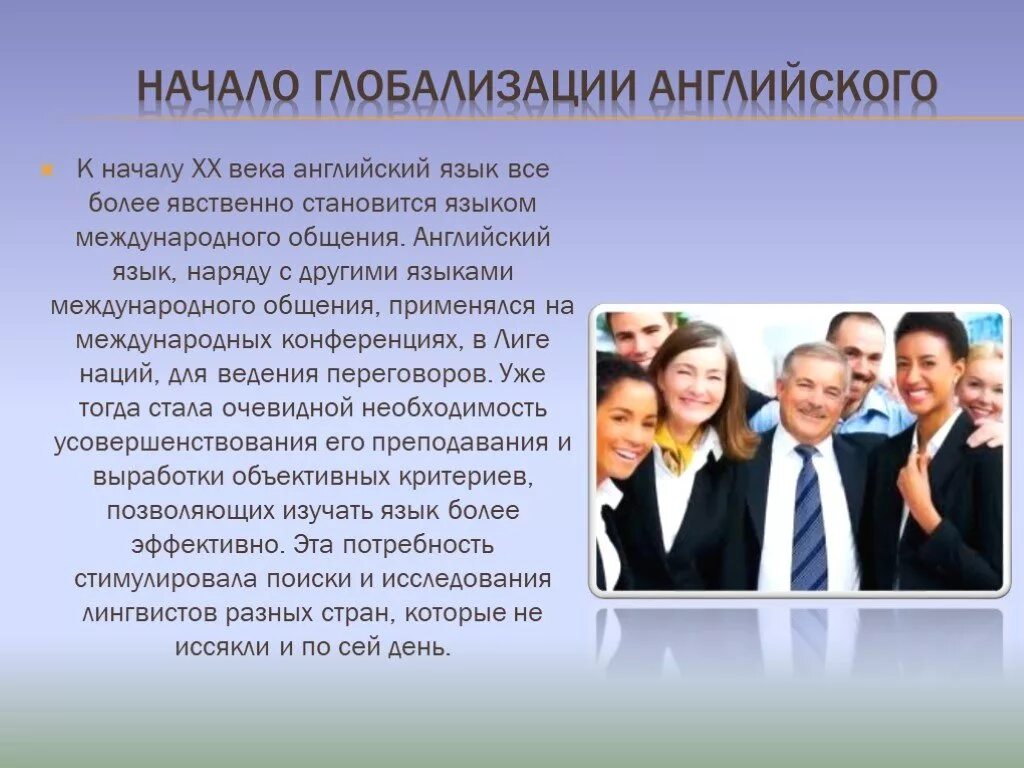 НАЧАЛО ГЛОБАЛИЗАЦИИ АНГЛИЙСКОГО

К началу XX века английский язык все более явственно становится языком международного общения. Английский язык, наряду с другими языками международного общения, применялся на международных конференциях, в Лиге наций, для ведения переговоров. Уже тогда стала очевидной необходимость усовершенствования его преподавания и выработки объективных критериев, позволяющих изучать язык более эффективно. Эта потребность стимулировала поиски и исследования лингвистов разных стран, которые не иссякли и по сей день.